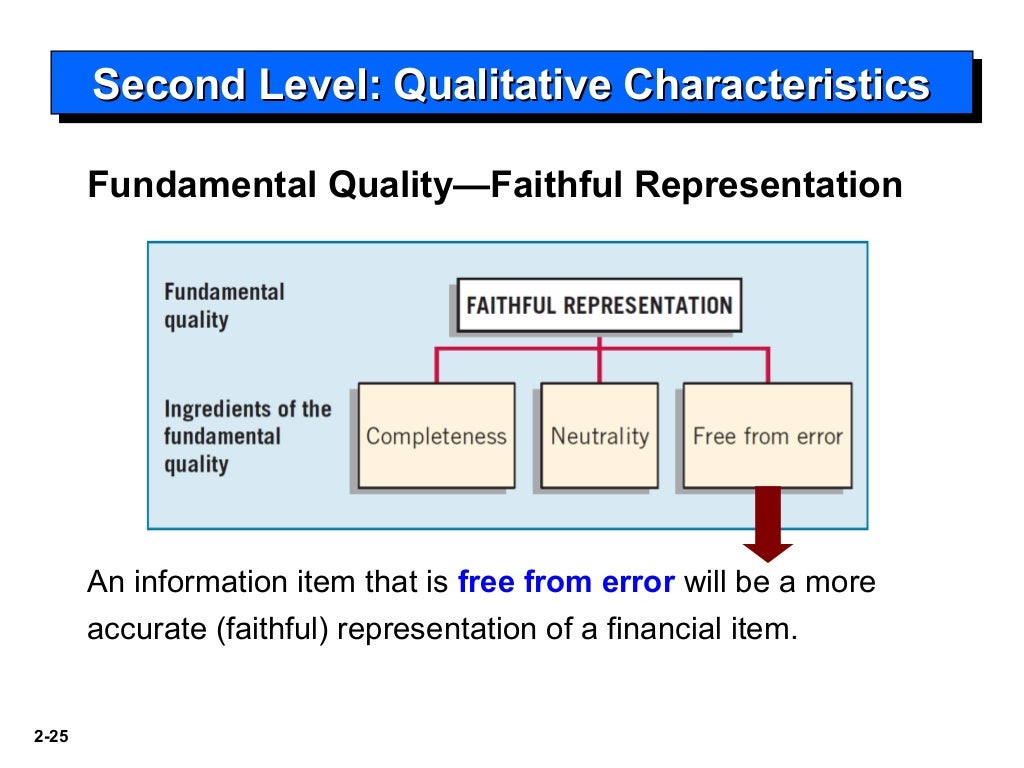 Second Level: Qualitative Characteristics

Fundamental Quality—Faithful Representation

Fundamental quality

FAITHFUL REPRESENTATION

Ingredients of the fundamental quality

Completeness

Neutrality

Free from error

An information item that is free from error will be a more accurate (faithful) representation of a financial item.

2-25